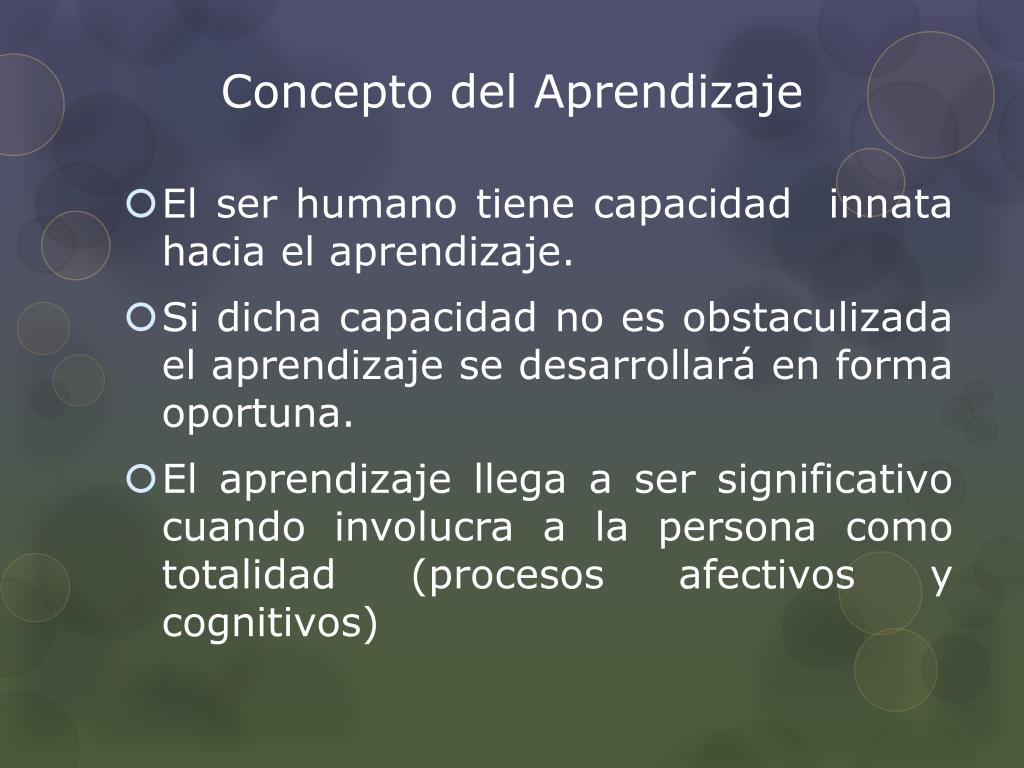 Concepto del Aprendizaje

El ser humano tiene capacidad innata hacia el aprendizaje.

Si dicha capacidad no es obstaculizada el aprendizaje se desarrollará en forma oportuna.

El aprendizaje llega a ser significativo cuando involucra a la persona como totalidad (procesos afectivos y cognitivos)